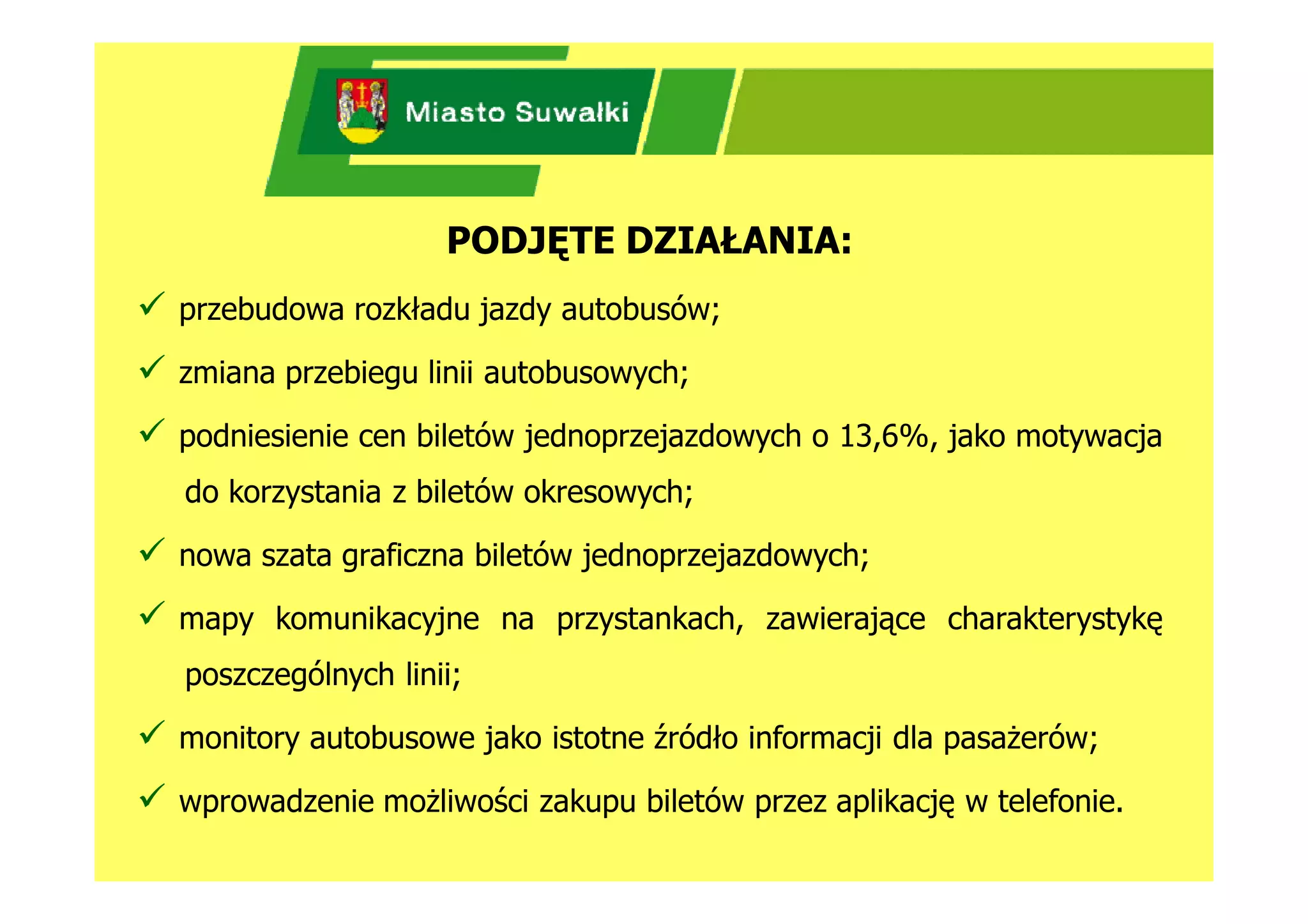 Miasto Suwałki

PODJĘTE DZIAŁANIA:

✓ przebudowa rozkładu jazdy autobusów;

✓ zmiana przebiegu linii autobusowych;

✓ podniesienie cen biletów jednoprzejazdowych o 13,6%, jako motywacja do korzystania z biletów okresowych;

✓ nowa szata graficzna biletów jednoprzejazdowych;

✓ mapy komunikacyjne na przystankach, zawierające charakterystykę poszczególnych linii;

✓ monitory autobusowe jako istotne źródło informacji dla pasażerów;

✓ wprowadzenie możliwości zakupu biletów przez aplikację w telefonie.